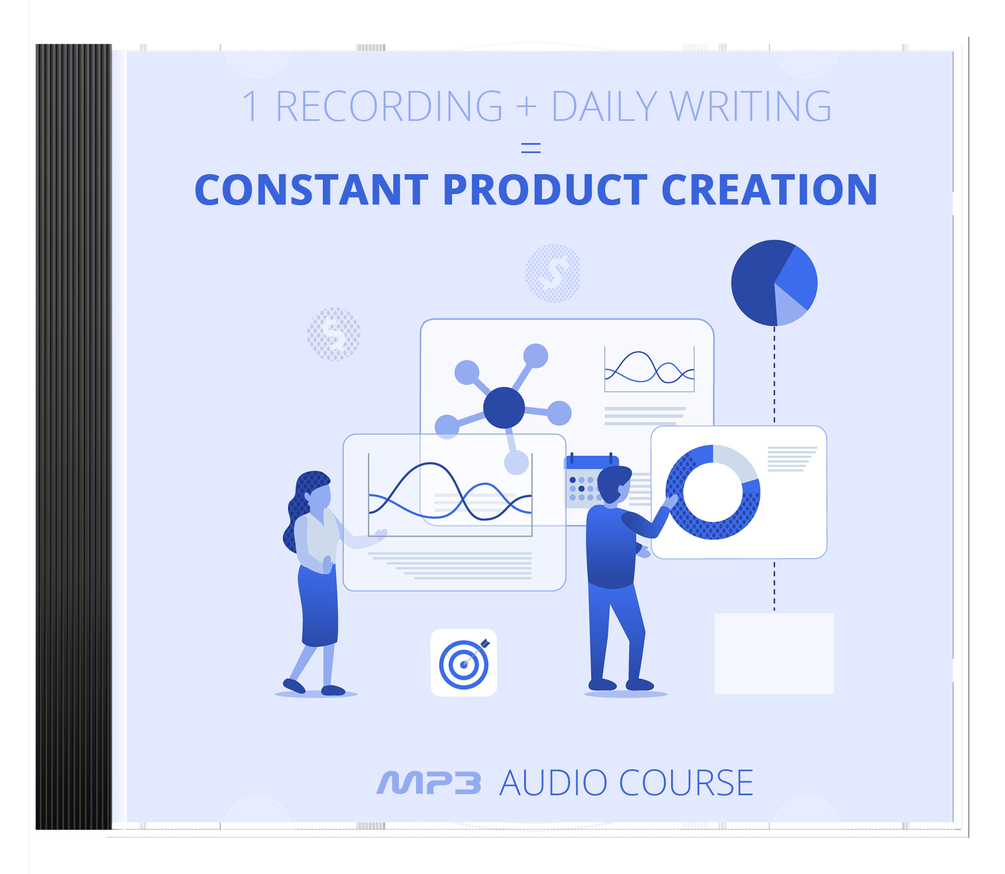 1 RECORDING + DAILY WRITING
=
CONSTANT PRODUCT CREATION

$

$

MP3 AUDIO COURSE